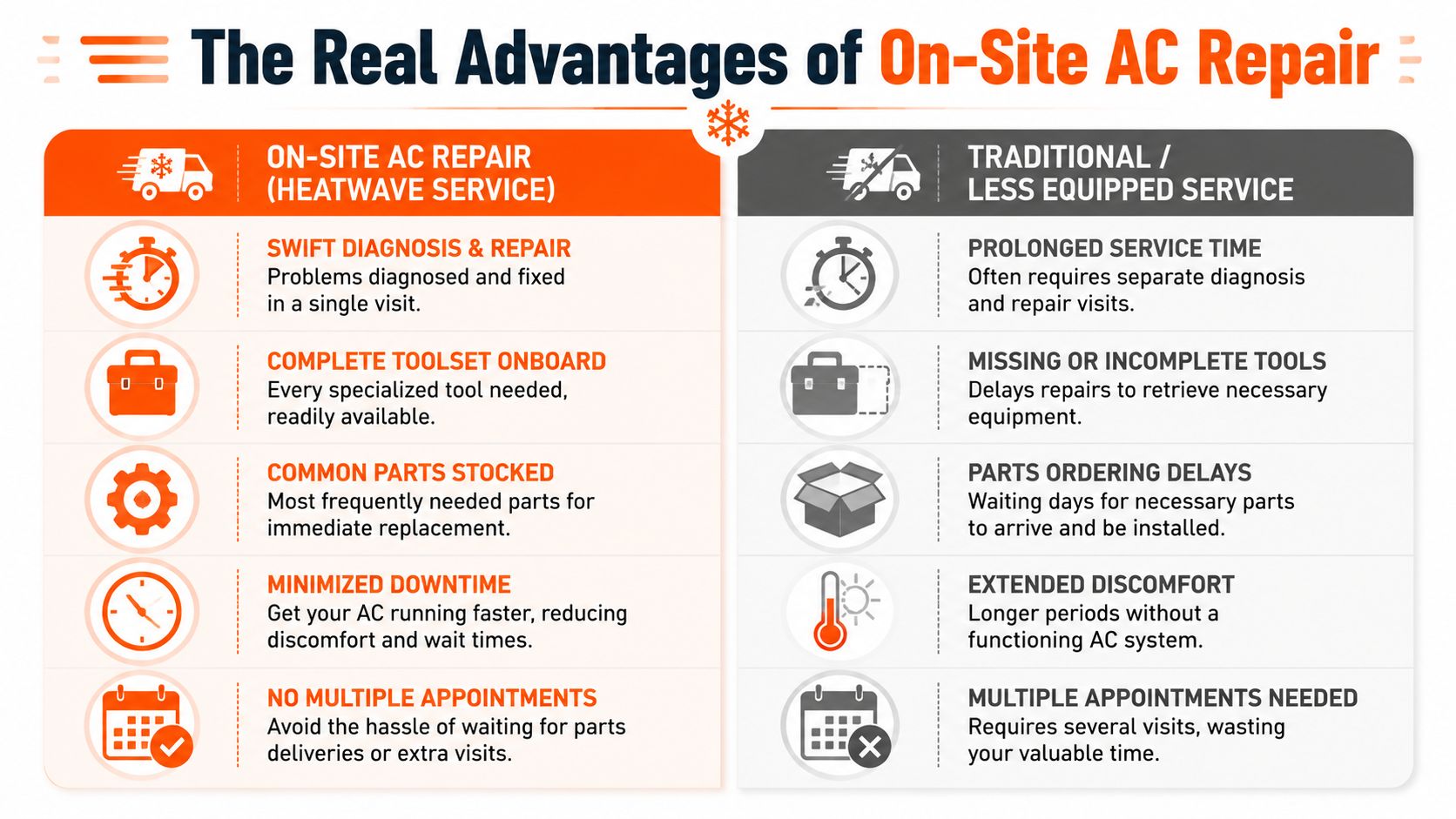 The Real Advantages of On-Site AC Repair

ON-SITE AC REPAIR (HEATWAVE SERVICE)

SWIFT DIAGNOSIS & REPAIR
Problems diagnosed and fixed in a single visit.

COMPLETE TOOLSET ONBOARD
Every specialized tool needed, readily available.

COMMON PARTS STOCKED
Most frequently needed parts for immediate replacement.

MINIMIZED DOWNTIME
Get your AC running faster, reducing discomfort and wait times.

NO MULTIPLE APPOINTMENTS
Avoid the hassle of waiting for parts deliveries or extra visits.

TRADITIONAL / LESS EQUIPPED SERVICE

PROLONGED SERVICE TIME
Often requires separate diagnosis and repair visits.

MISSING OR INCOMPLETE TOOLS
Delays repairs to retrieve necessary equipment.

PARTS ORDERING DELAYS
Waiting days for necessary parts to arrive and be installed.

EXTENDED DISCOMFORT
Longer periods without a functioning AC system.

MULTIPLE APPOINTMENTS NEEDED
Requires several visits, wasting your valuable time.